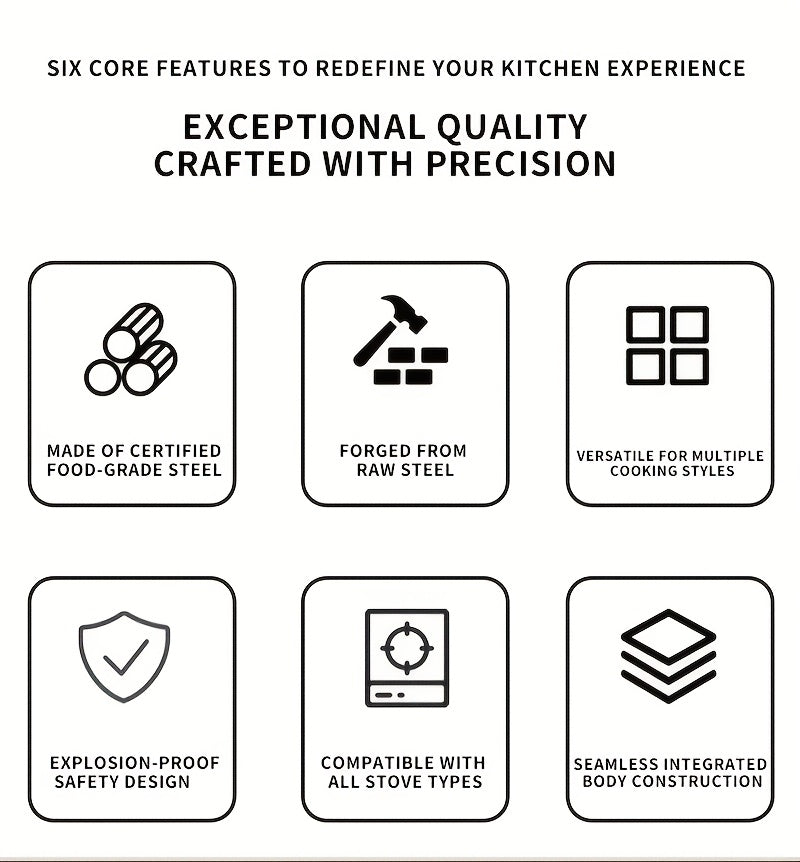 SIX CORE FEATURES TO REDEFINE YOUR KITCHEN EXPERIENCE

EXCEPTIONAL QUALITY
CRAFTED WITH PRECISION

MADE OF CERTIFIED FOOD-GRADE STEEL

FORGED FROM RAW STEEL

VERSATILE FOR MULTIPLE COOKING STYLES

EXPLOSION-PROOF SAFETY DESIGN

COMPATIBLE WITH ALL STOVE TYPES

SEAMLESS INTEGRATED BODY CONSTRUCTION